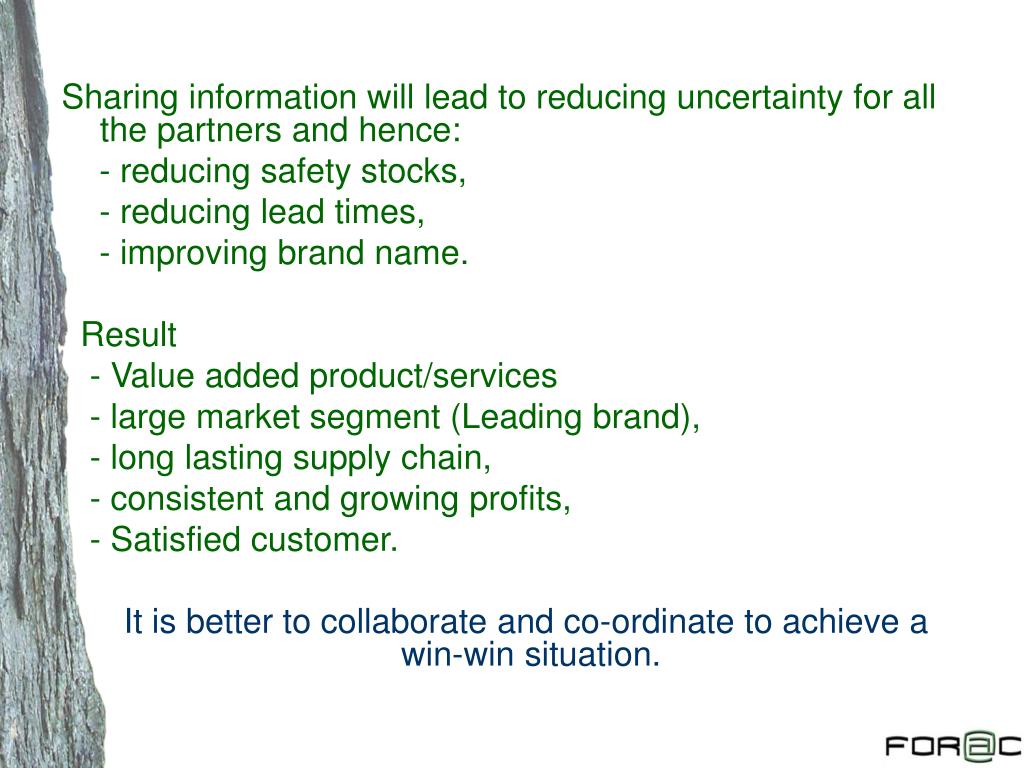 Sharing information will lead to reducing uncertainty for all the partners and hence:

- reducing safety stocks,
- reducing lead times,
- improving brand name.

Result
- Value added product/services
- large market segment (Leading brand),
- long lasting supply chain,
- consistent and growing profits,
- Satisfied customer.

It is better to collaborate and co-ordinate to achieve a win-win situation.

FORaC